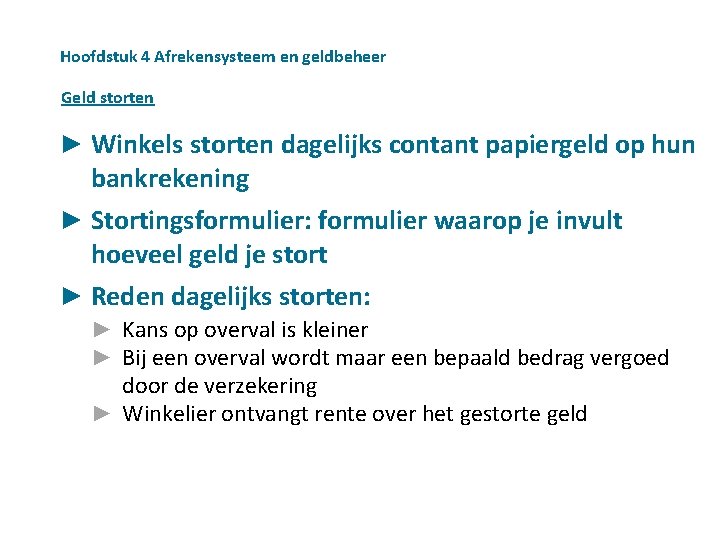 Hoofdstuk 4 Afrekensysteem en geldbeheer

Geld storten

► Winkels storten dagelijks contant papiergeld op hun bankrekening

► Stortingsformulier: formulier waarop je invult hoeveel geld je stort

► Reden dagelijks storten:

► Kans op overval is kleiner

► Bij een overval wordt maar een bepaald bedrag vergoed door de verzekering

► Winkelier ontvangt rente over het gestorte geld